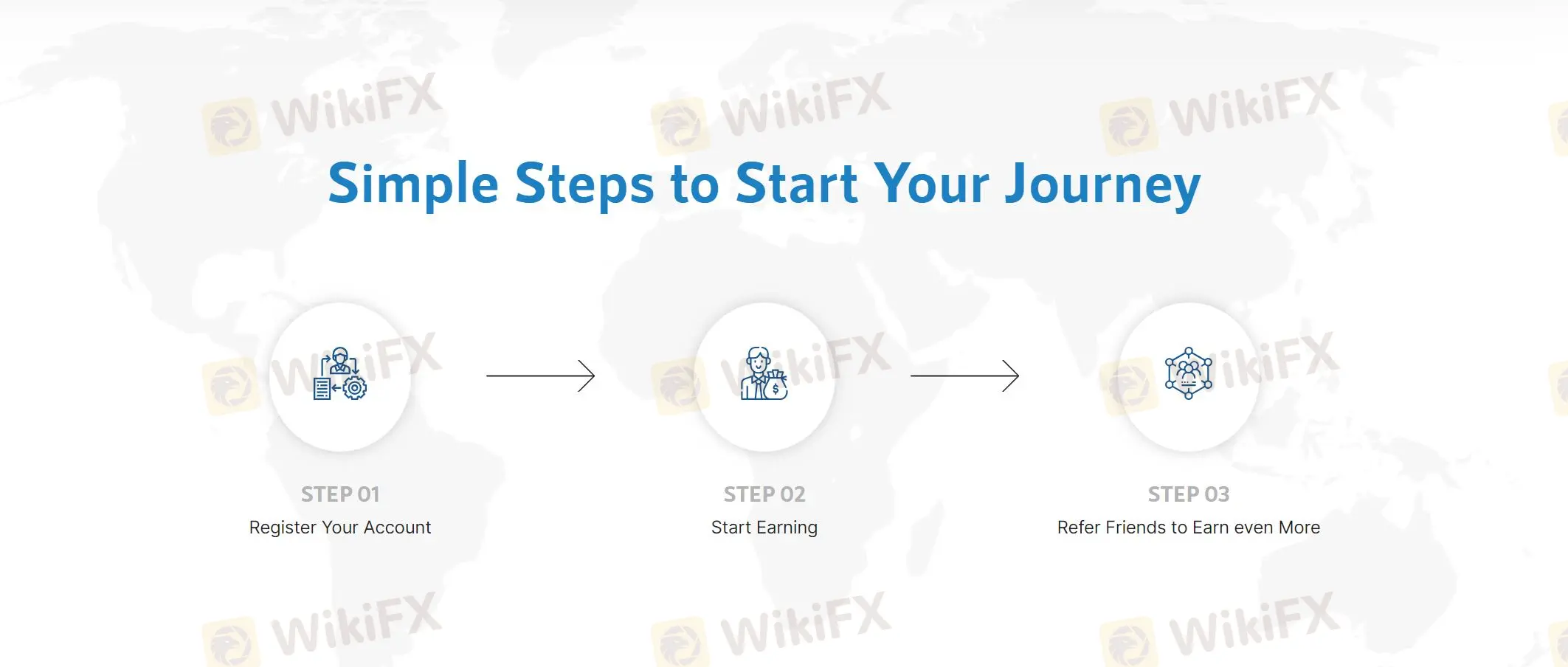 WikiFX WikiFX WikiFX

Simple Steps to Start Your Journey

WikiFX WikiFX WikiFX

STEP 01
Register Your Account

STEP 02
Start Earning

STEP 03
Refer Friends to Earn even More

WikiFX WikiFX WikiFX